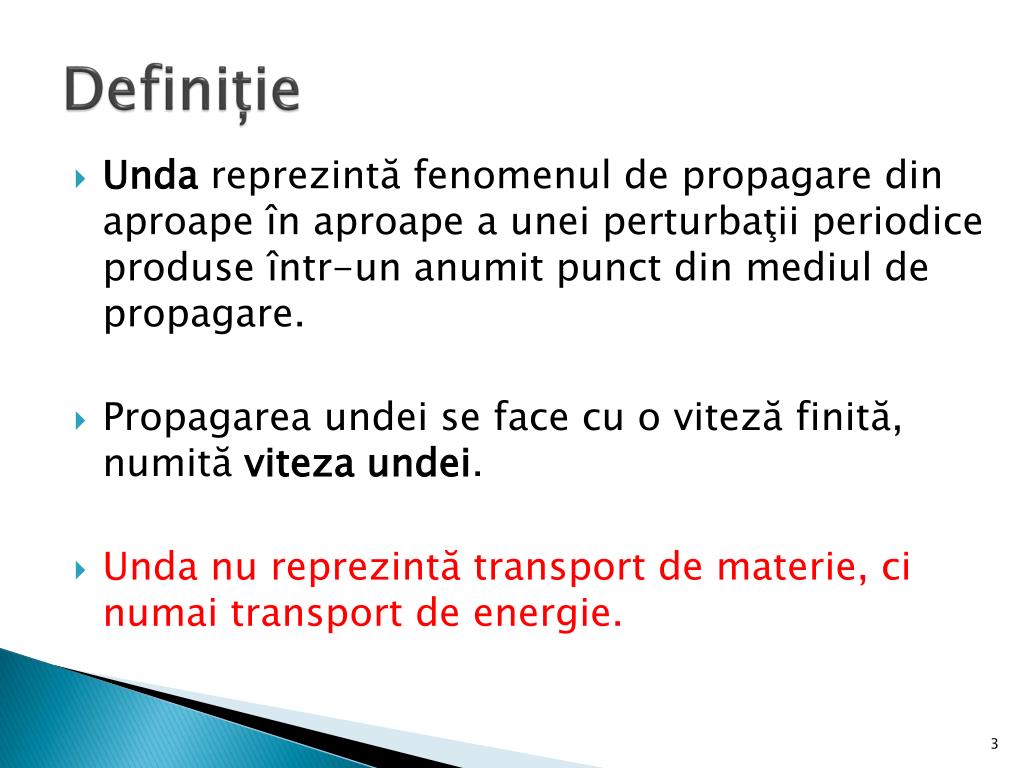 Definiție

Unda reprezintă fenomenul de propagare din aproape în aproape a unei perturbaţii periodice produse într-un anumit punct din mediul de propagare.

Propagarea undei se face cu o viteză finită, numită viteza undei.

Unda nu reprezintă transport de materie, ci numai transport de energie.

3